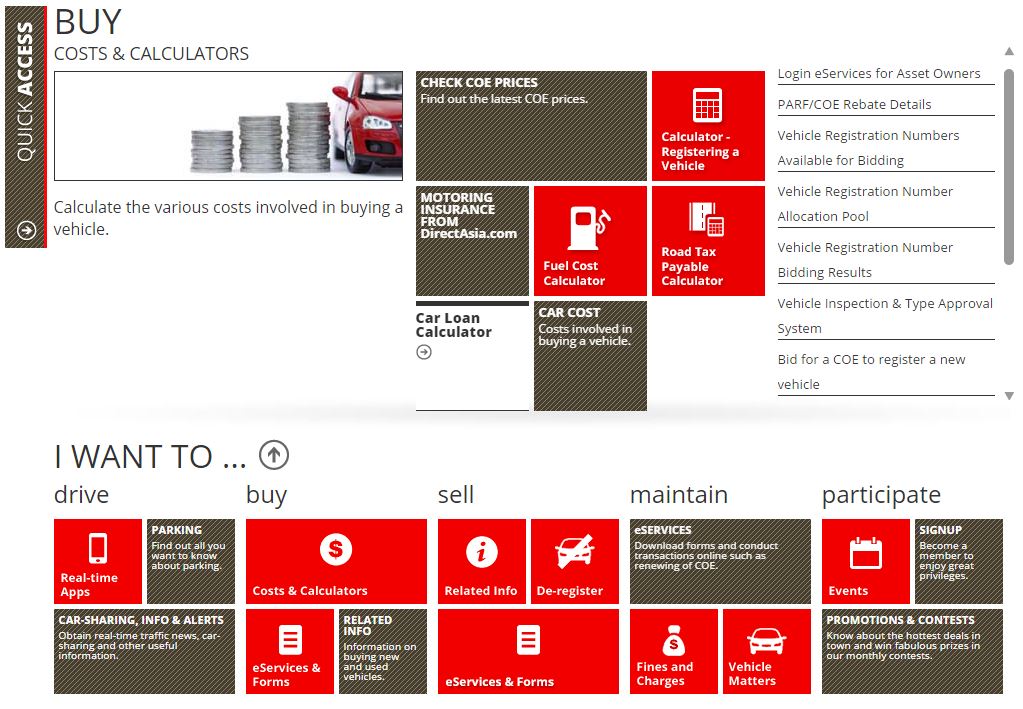 QUICK ACCESS

BUY

COSTS & CALCULATORS

Calculate the various costs involved in buying a vehicle.

CHECK COE PRICES
Find out the latest COE prices.

Calculator - Registering a Vehicle

MOTORING INSURANCE FROM DirectAsia.com

Fuel Cost Calculator

Road Tax Payable Calculator

Car Loan Calculator

CAR COST
Costs involved in buying a vehicle.

Login eServices for Asset Owners

PARF/COE Rebate Details

Vehicle Registration Numbers Available for Bidding

Vehicle Registration Number Allocation Pool

Vehicle Registration Number Bidding Results

Vehicle Inspection & Type Approval System

Bid for a COE to register a new vehicle

I WANT TO ...

drive

Real-time Apps

PARKING
Find out all you want to know about parking.

CAR-SHARING, INFO & ALERTS
Obtain real-time traffic news, car-sharing and other useful information.

buy

Costs & Calculators

eServices & Forms

RELATED INFO
Information on buying new and used vehicles.

sell

Related Info

De-register

eServices & Forms

maintain

eSERVICES
Download forms and conduct transactions online such as renewing of COE.

Fines and Charges

Vehicle Matters

participate

Events

SIGNUP
Become a member to enjoy great privileges.

PROMOTIONS & CONTESTS
Know about the hottest deals in town and win fabulous prizes in our monthly contests.